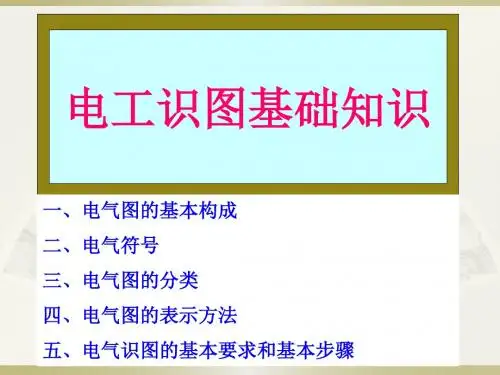 电工识图基础知识

一、电气图的基本构成

二、电气符号

三、电气图的分类

四、电气图的表示方法

五、电气识图的基本要求和基本步骤